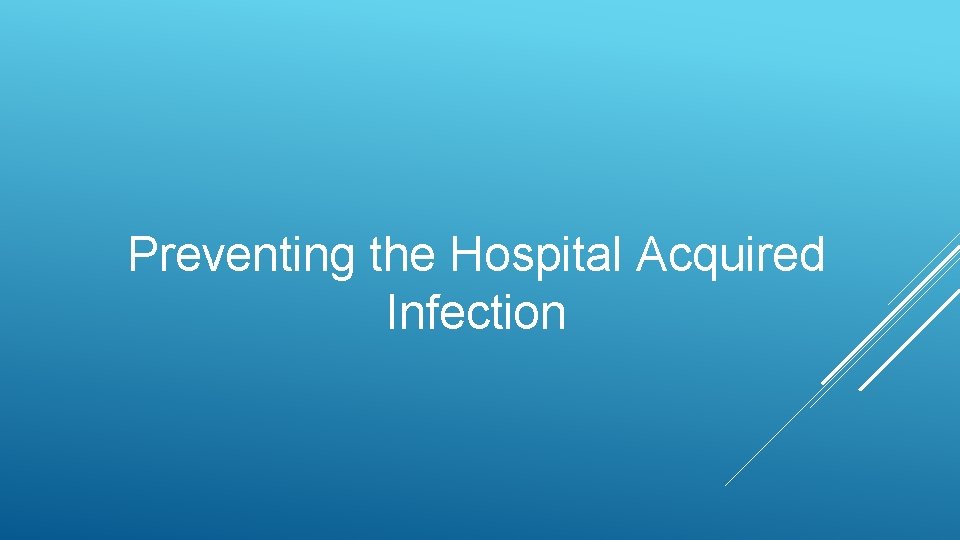 Preventing the Hospital Acquired Infection